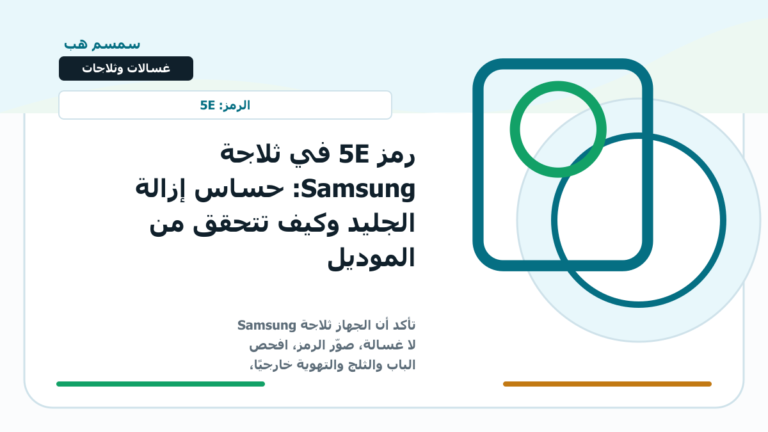 سمسم هب

غسالات وثلاجات

الرمز: 5E

رمز 5E في ثلاجة Samsung: حساس إزالة الجليد وكيف تتحقق من الموديل

تأكد أن الجهاز ثلاجة Samsung لا غسالة، صوّر الرمز، افحص الباب والثلج والتهوية خارجيًا،